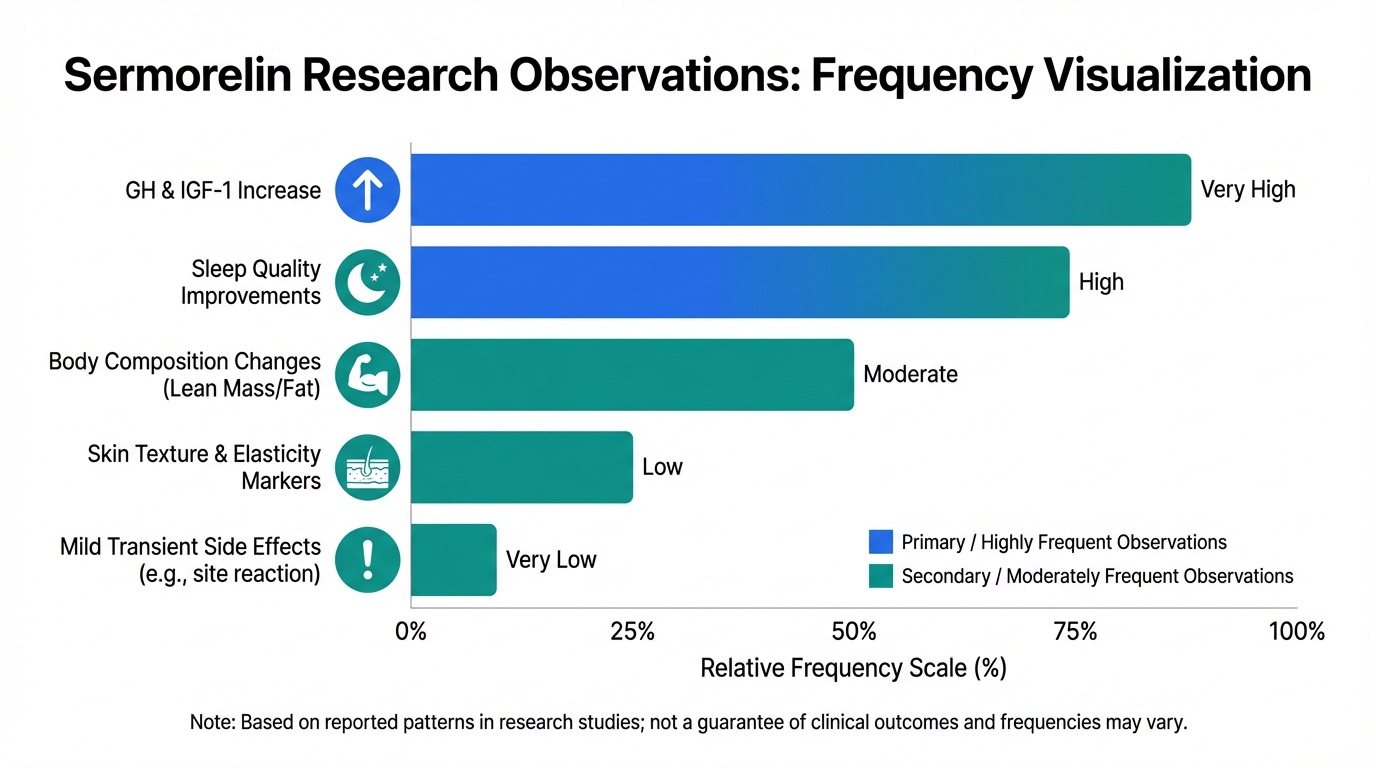 Sermorelin Research Observations: Frequency Visualization

GH & IGF-1 Increase
Very High

Sleep Quality Improvements
High

Body Composition Changes (Lean Mass/Fat)
Moderate

Skin Texture & Elasticity Markers
Low

Mild Transient Side Effects (e.g., site reaction)
Very Low

Primary / Highly Frequent Observations
Secondary / Moderately Frequent Observations

0%
25%
50%
75%
100%

Relative Frequency Scale (%)

Note: Based on reported patterns in research studies; not a guarantee of clinical outcomes and frequencies may vary.